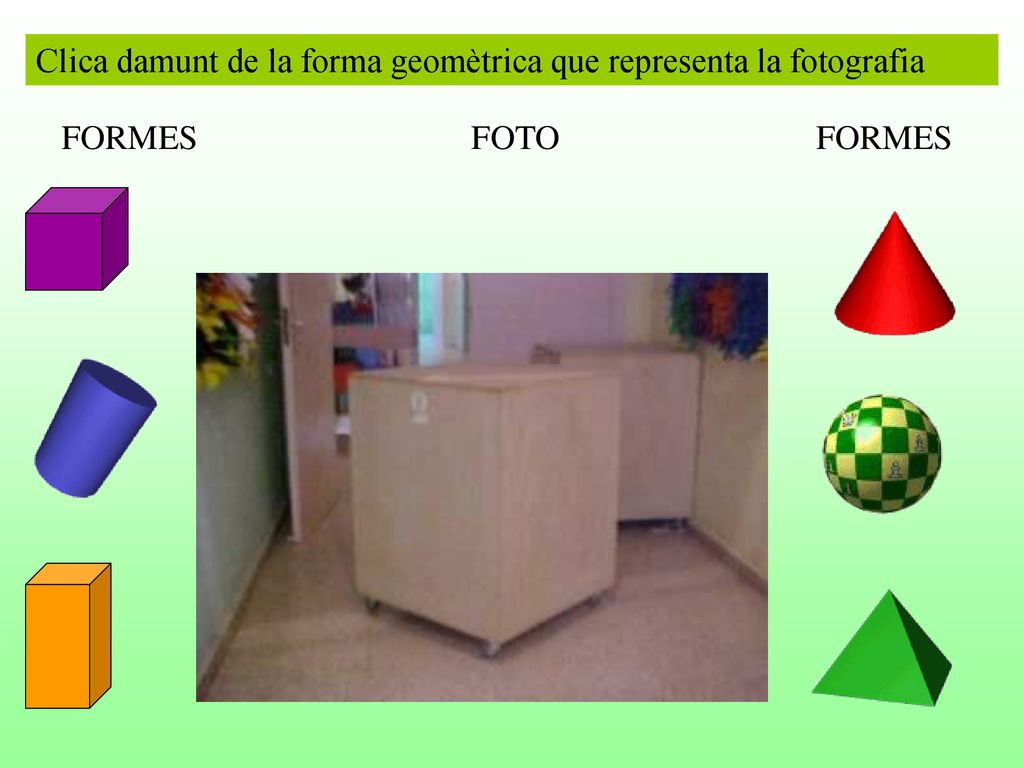 Clica damunt de la forma geomètrica que representa la fotografia

FORMES

FOTO

FORMES